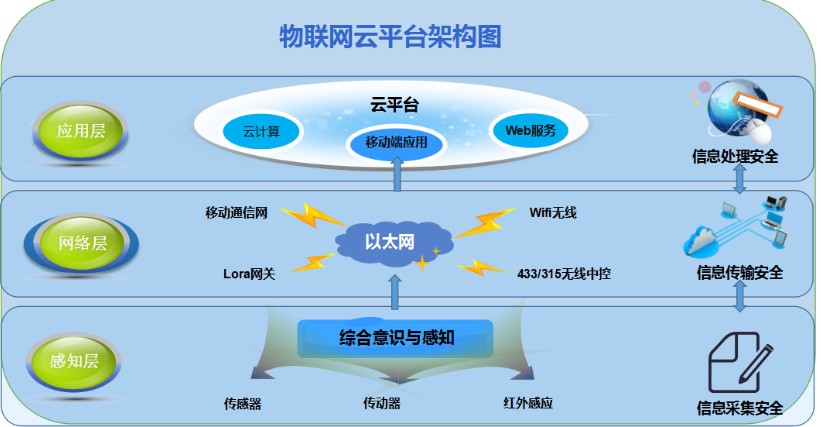 物联网云平台架构图

应用层

云平台

云计算

移动端应用

Web服务

信息处理安全

网络层

移动通信网

Wifi无线

以太网

Lora网关

433/315无线中控

信息传输安全

感知层

综合意识与感知

传感器

传动器

红外感应

信息采集安全